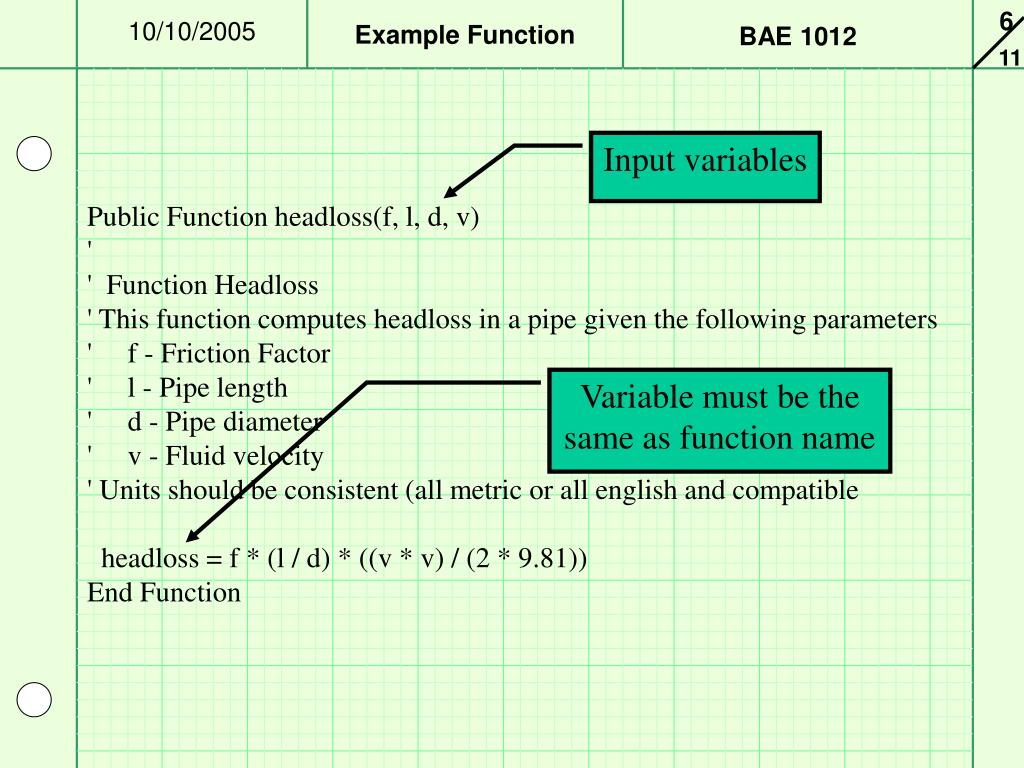 10/10/2005

Example Function

BAE 1012

6
11

Input variables

Public Function headloss(f, l, d, v)
'
' Function Headloss
' This function computes headloss in a pipe given the following parameters
' f - Friction Factor
' l - Pipe length
' d - Pipe diameter
' v - Fluid velocity
' Units should be consistent (all metric or all english and compatible

headloss = f * (l / d) * ((v * v) / (2 * 9.81))
End Function

Variable must be the same as function name